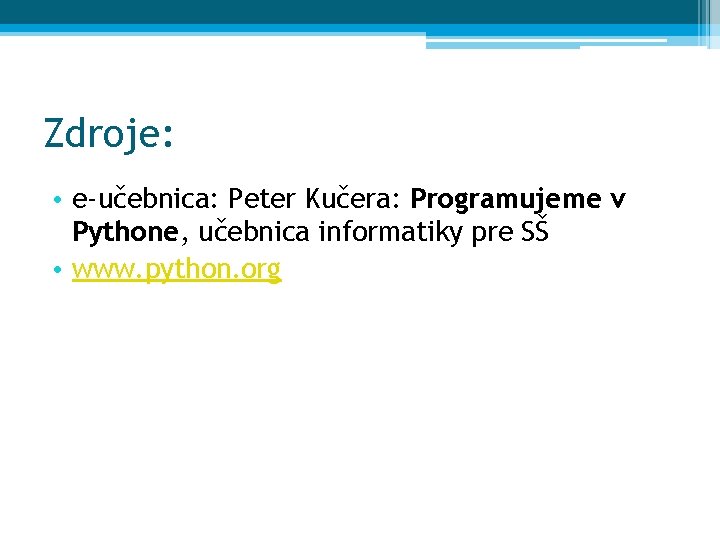 Zdroje:

• e-učebnica: Peter Kučera: Programujeme v Pythone, učebnica informatiky pre SŠ
• www.python.org